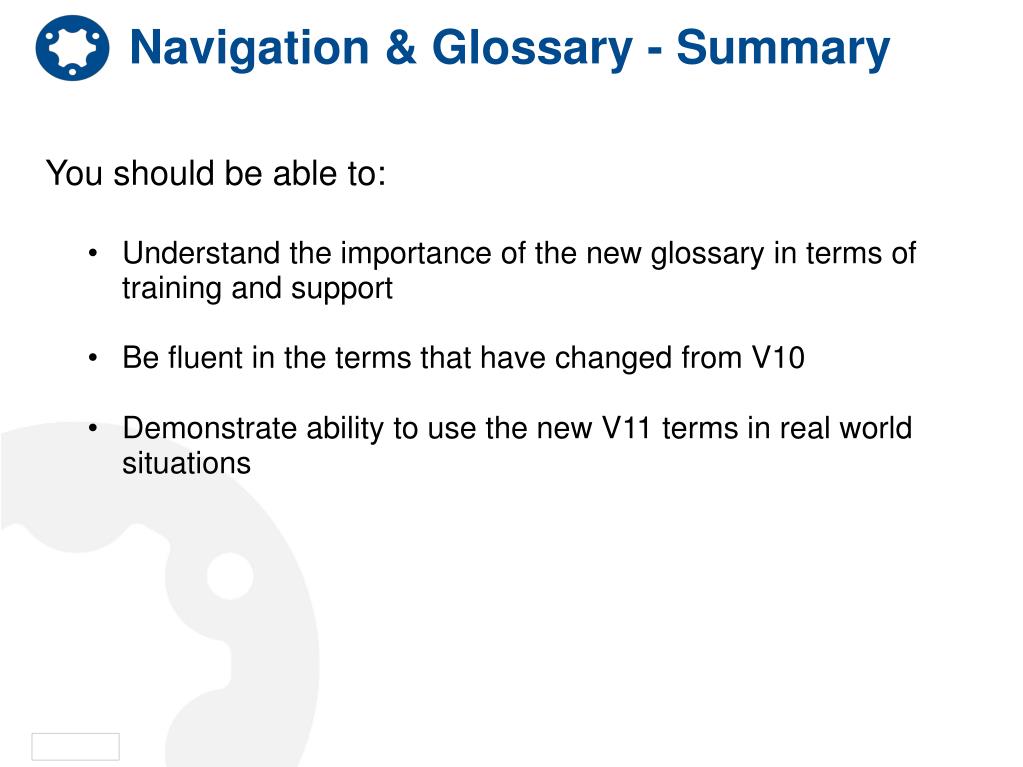 Navigation & Glossary - Summary

You should be able to:

• Understand the importance of the new glossary in terms of training and support

• Be fluent in the terms that have changed from V10

• Demonstrate ability to use the new V11 terms in real world situations